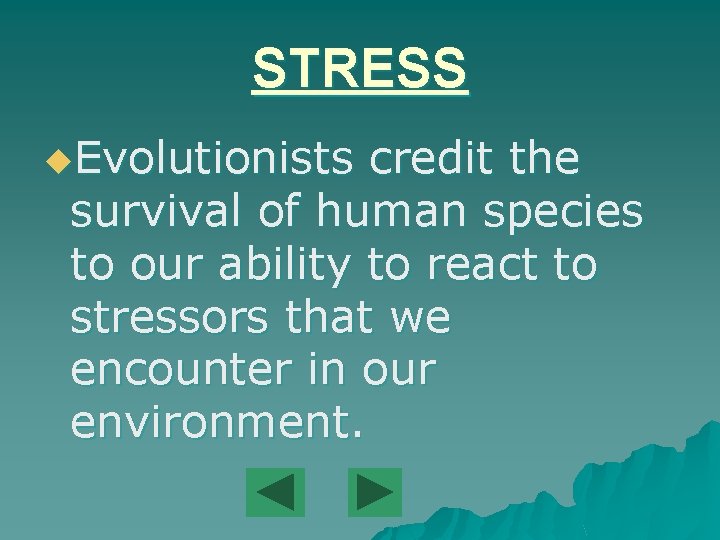 STRESS

Evolutionists credit the survival of human species to our ability to react to stressors that we encounter in our environment.